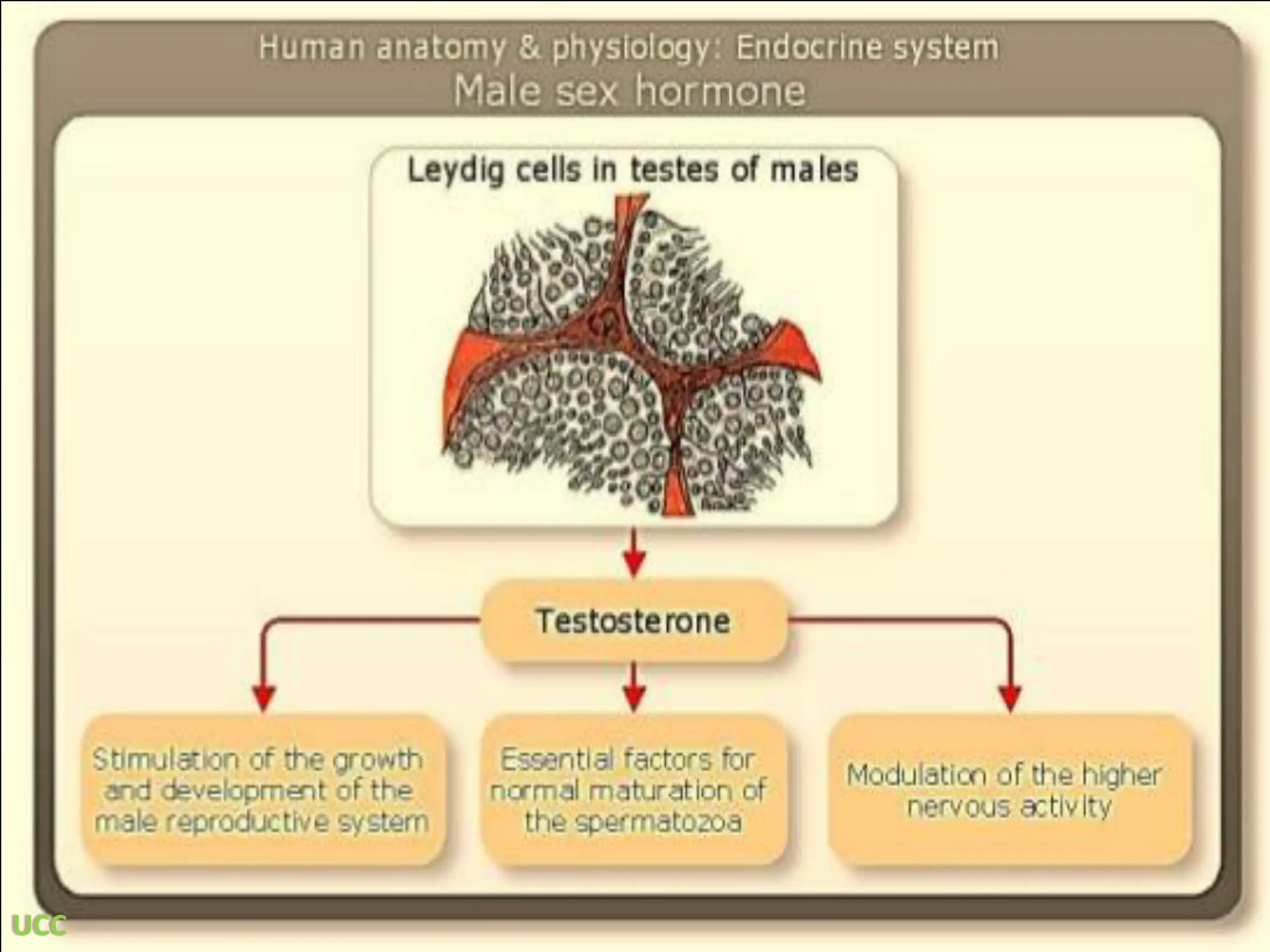 Human anatomy & physiology: Endocrine system
Male sex hormone

Leydig cells in testes of males

Testosterone

Stimulation of the growth and development of the male reproductive system

Essential factors for normal maturation of the spermatozoa

Modulation of the higher nervous activity

UCC